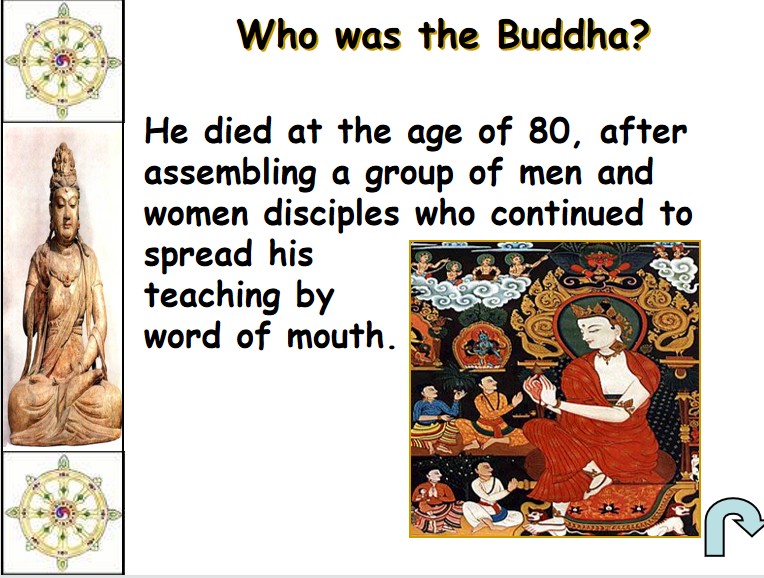 Who was the Buddha?

He died at the age of 80, after assembling a group of men and women disciples who continued to spread his teaching by word of mouth.